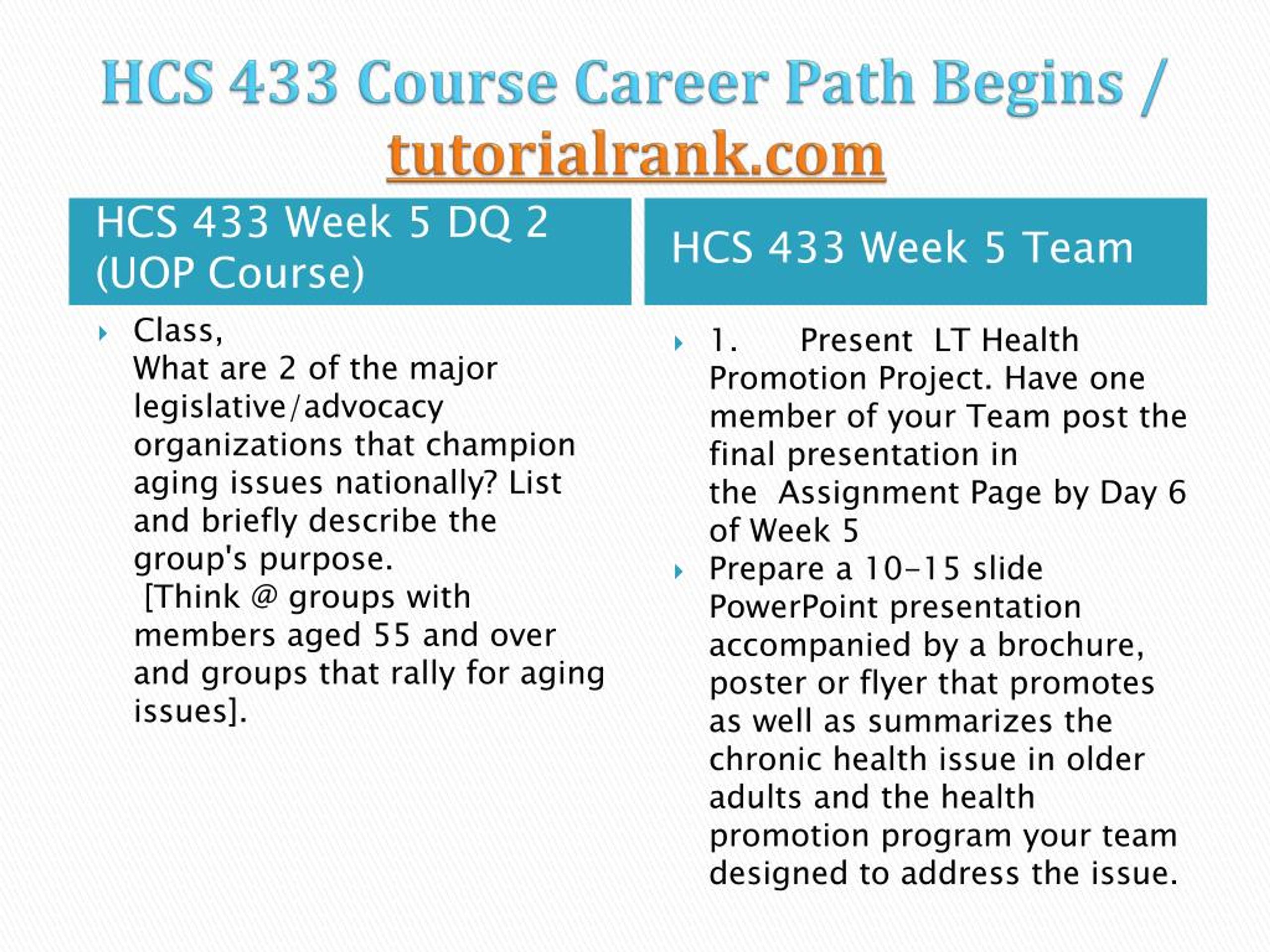 HCS 433 Course Career Path Begins / tutorialrank.com

HCS 433 Week 5 DQ 2 (UOP Course)

Class,
What are 2 of the major legislative/advocacy organizations that champion aging issues nationally? List and briefly describe the group's purpose.
[Think @ groups with members aged 55 and over and groups that rally for aging issues].

HCS 433 Week 5 Team

1. Present LT Health Promotion Project. Have one member of your Team post the final presentation in the Assignment Page by Day 6 of Week 5

Prepare a 10-15 slide PowerPoint presentation accompanied by a brochure, poster or flyer that promotes as well as summarizes the chronic health issue in older adults and the health promotion program your team designed to address the issue.